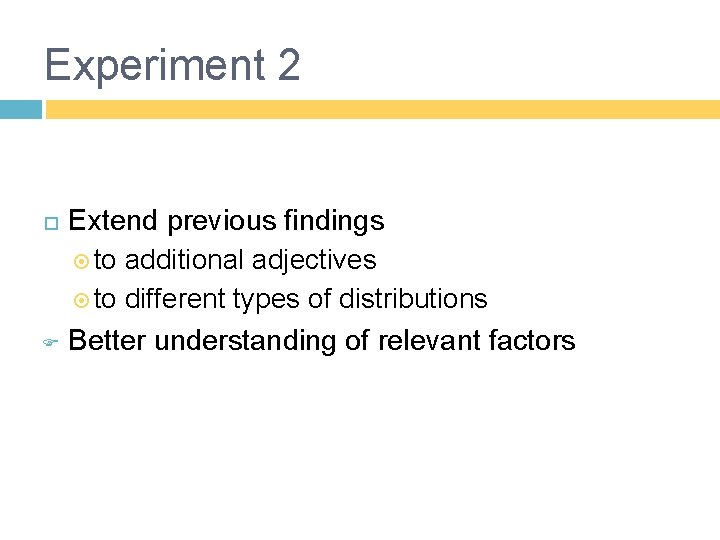 Experiment 2

Extend previous findings
to additional adjectives
to different types of distributions
Better understanding of relevant factors